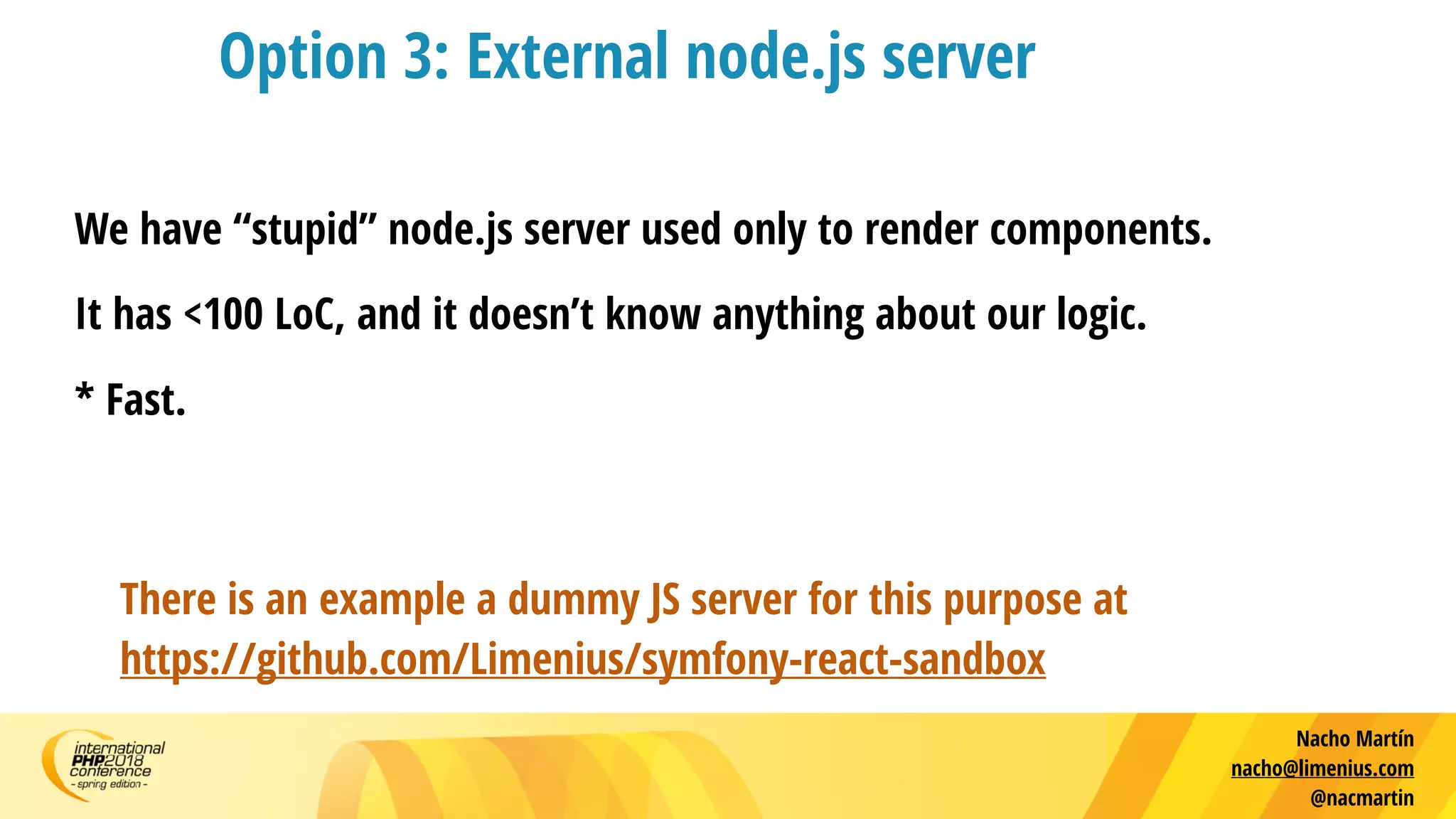 Option 3: External node.js server

We have “stupid” node.js server used only to render components.

It has <100 LoC, and it doesn’t know anything about our logic.

* Fast.

There is an example a dummy JS server for this purpose at https://github.com/Limenius/symfony-react-sandbox

international PHP2018 conference - spring edition -

Nacho Martín
nacho@limenius.com
@nacmartin